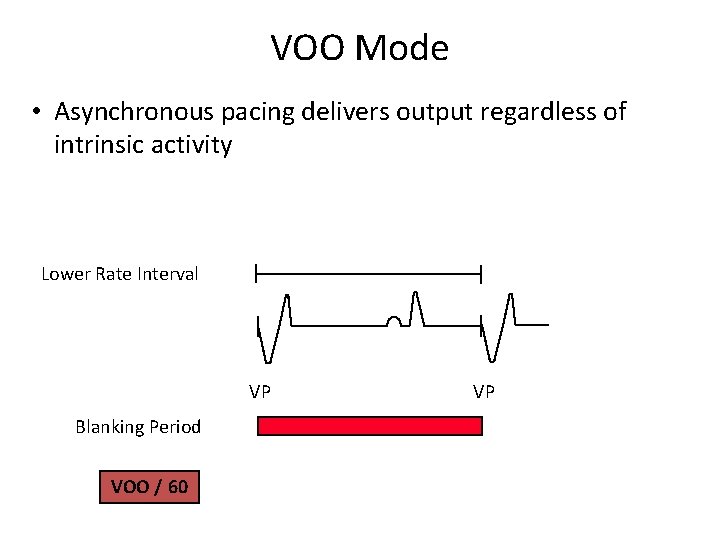 VOO Mode

• Asynchronous pacing delivers output regardless of intrinsic activity

Lower Rate Interval

VP

VP

Blanking Period

VOO / 60